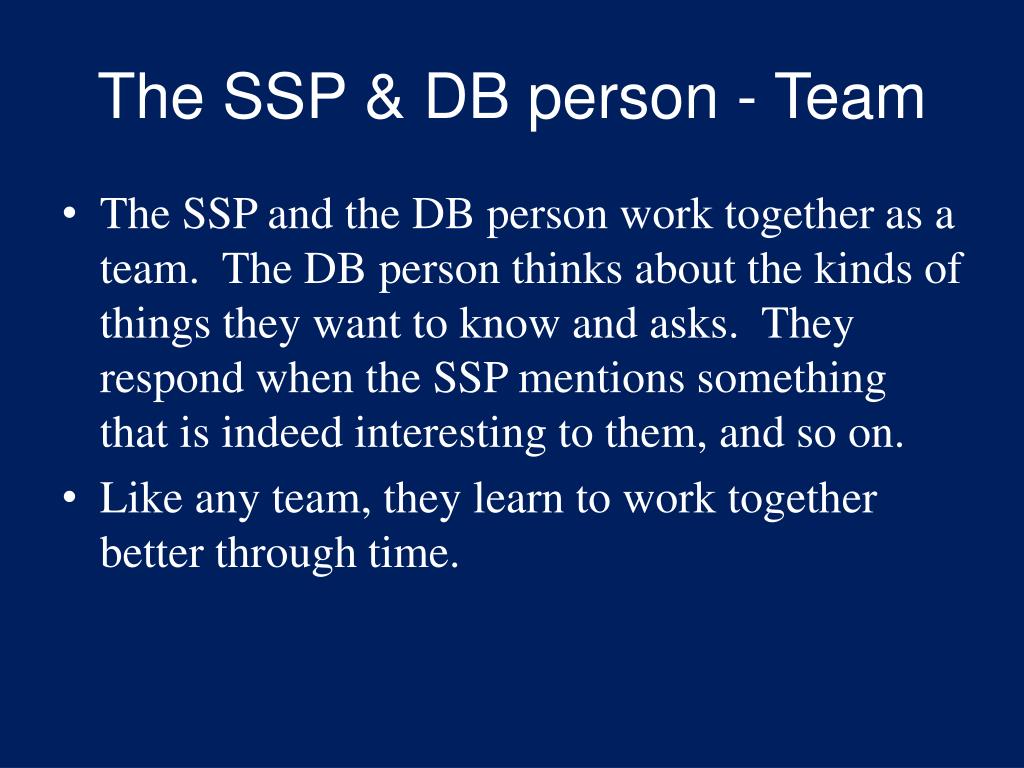 The SSP & DB person - Team

• The SSP and the DB person work together as a team. The DB person thinks about the kinds of things they want to know and asks. They respond when the SSP mentions something that is indeed interesting to them, and so on.
• Like any team, they learn to work together better through time.